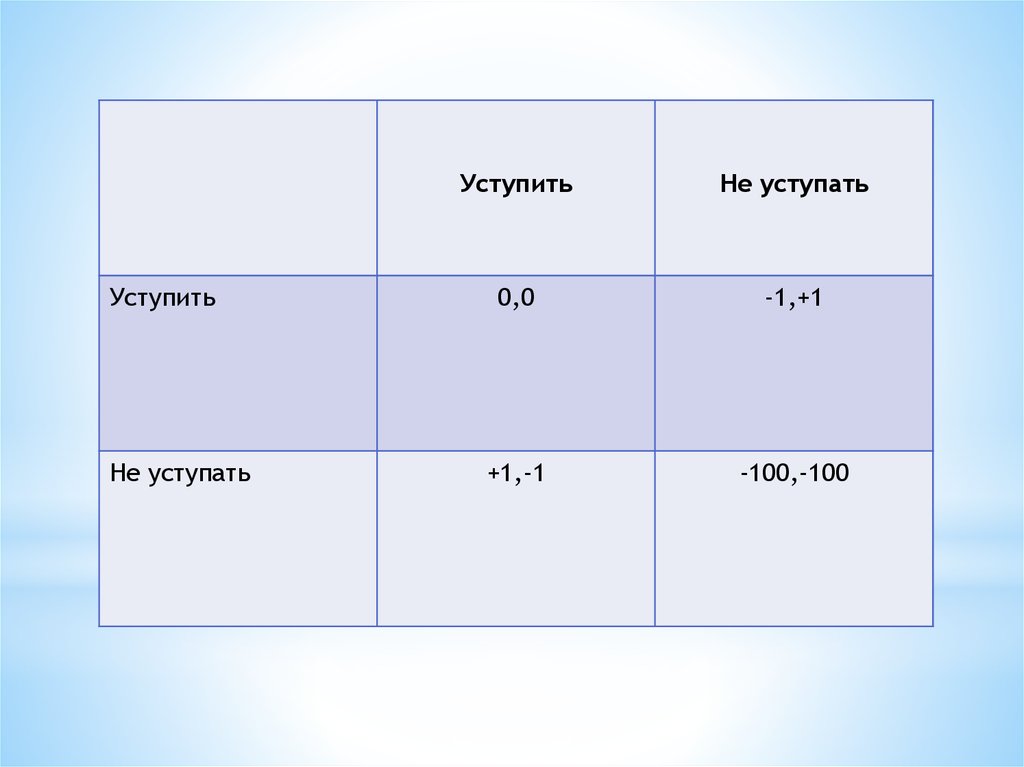 |  | Уступить | Не уступать |
|---|---|---|
| Уступить | 0,0 | -1,+1 |
| Не уступать | +1,-1 | -100,-100 |